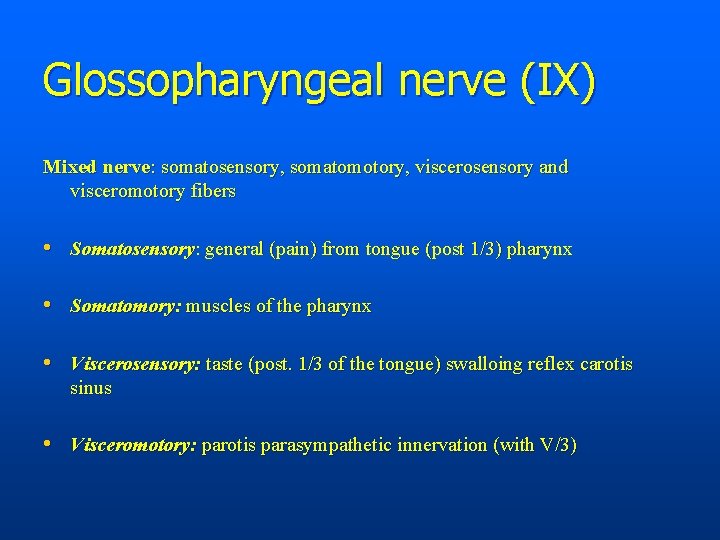 Glossopharyngeal nerve (IX)

Mixed nerve: somatosensory, somatomotory, viscerosensory and visceromotory fibers

• Somatosensory: general (pain) from tongue (post 1/3) pharynx

• Somatomory: muscles of the pharynx

• Viscerosensory: taste (post. 1/3 of the tongue) swalloing reflex carotis sinus

• Visceromotory: parotis parasympathetic innervation (with V/3)